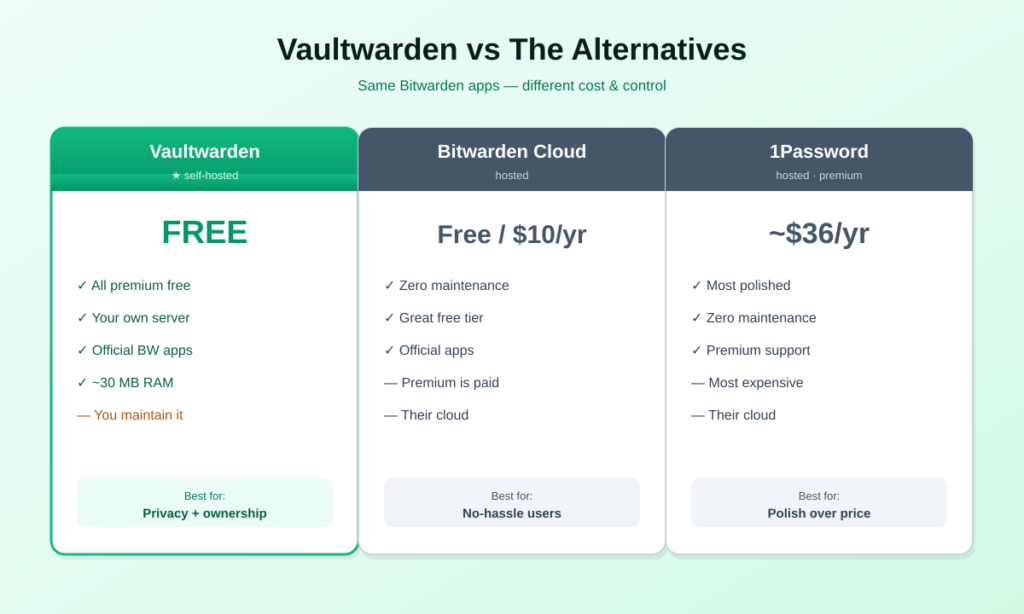 Vaultwarden vs The Alternatives

Same Bitwarden apps — different cost & control

Vaultwarden
★ self-hosted

FREE

✓ All premium free
✓ Your own server
✓ Official BW apps
✓ ~30 MB RAM
— You maintain it

Best for:
Privacy + ownership

Bitwarden Cloud
hosted

Free / $10/yr

✓ Zero maintenance
✓ Great free tier
✓ Official apps
— Premium is paid
— Their cloud

Best for:
No-hassle users

1Password
hosted · premium

~$36/yr

✓ Most polished
✓ Zero maintenance
✓ Premium support
— Most expensive
— Their cloud

Best for:
Polish over price